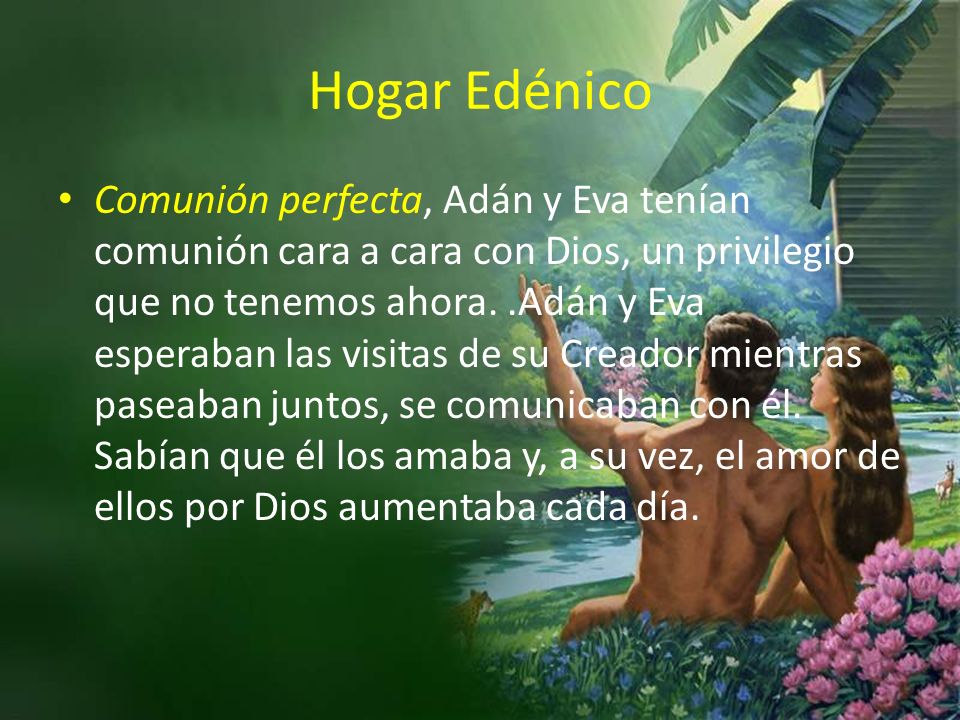 Hogar Edénico

• Comunión perfecta, Adán y Eva tenían comunión cara a cara con Dios, un privilegio que no tenemos ahora. .Adán y Eva esperaban las visitas de su Creador mientras paseaban juntos, se comunicaban con él. Sabían que él los amaba y, a su vez, el amor de ellos por Dios aumentaba cada día.